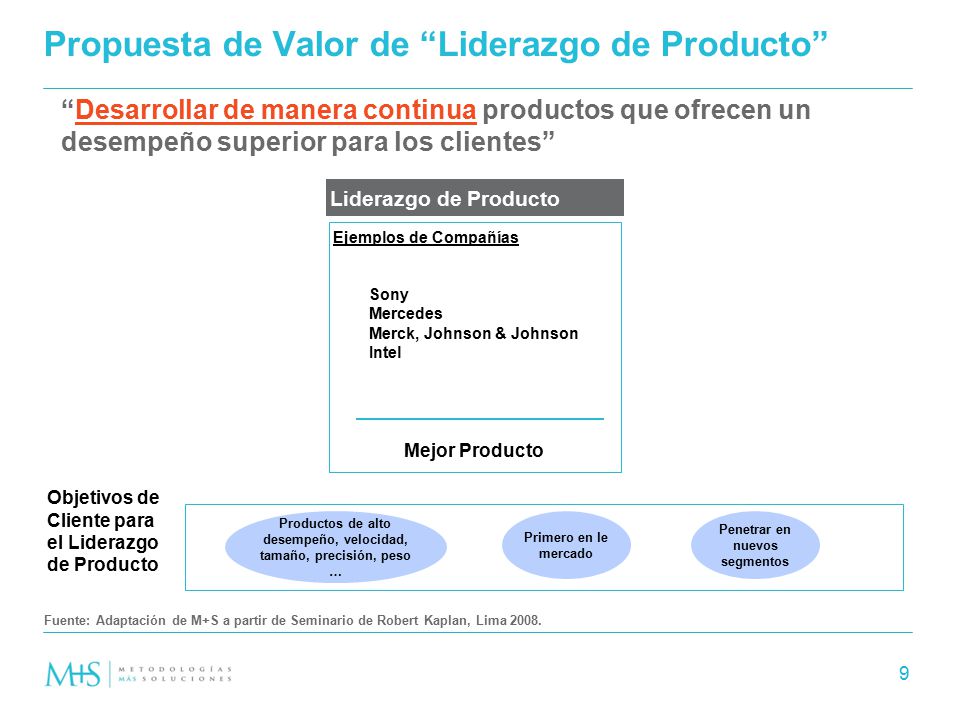 Propuesta de Valor de “Liderazgo de Producto”

“Desarrollar de manera continua productos que ofrecen un desempeño superior para los clientes”

Liderazgo de Producto

Ejemplos de Compañías

Sony
Mercedes
Merck, Johnson & Johnson
Intel

Mejor Producto

Objetivos de Cliente para el Liderazgo de Producto

Productos de alto desempeño, velocidad, tamaño, precisión, peso …

Primero en le mercado

Penetrar en nuevos segmentos

Fuente: Adaptación de M+S a partir de Seminario de Robert Kaplan, Lima 2008.

M+S METODOLOGÍAS MÁS SOLUCIONES

9